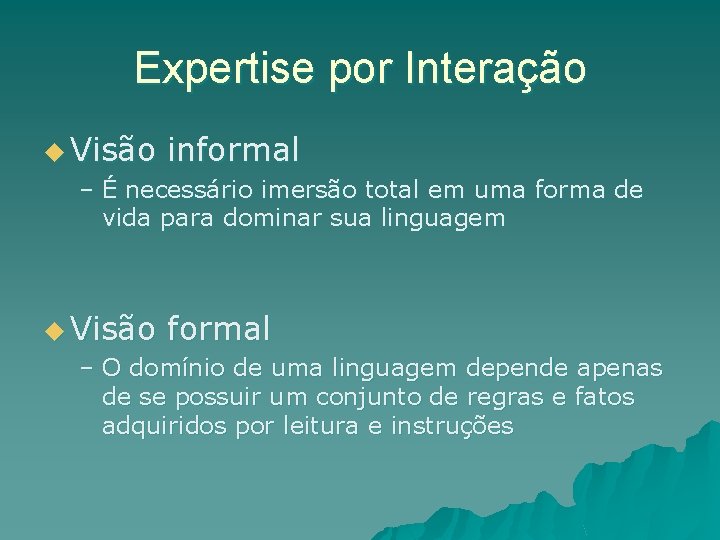 Expertise por Interação

◆ Visão informal
– É necessário imersão total em uma forma de vida para dominar sua linguagem

◆ Visão formal
– O domínio de uma linguagem depende apenas de se possuir um conjunto de regras e fatos adquiridos por leitura e instruções